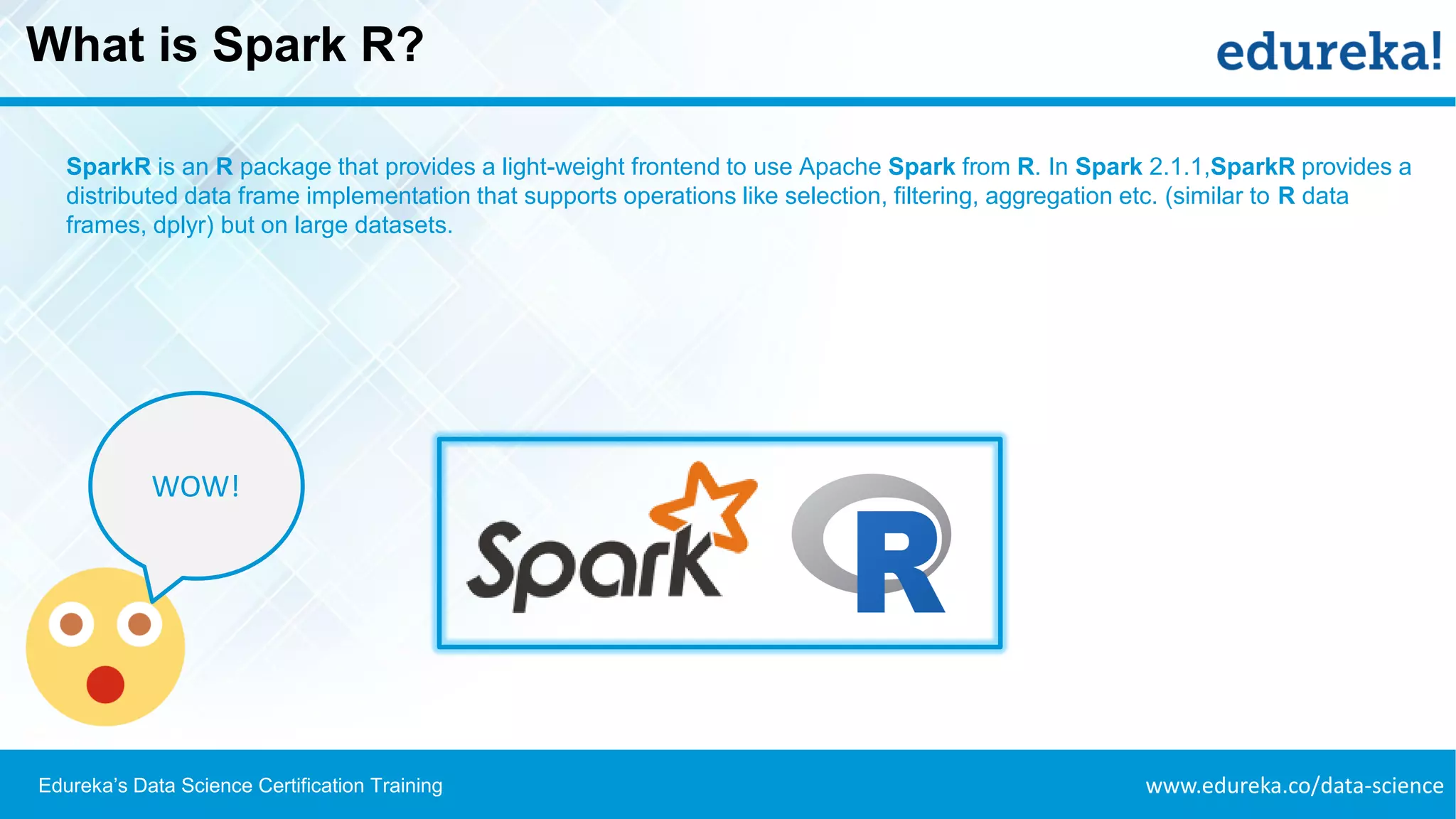 What is Spark R?

edureka!

SparkR is an R package that provides a light-weight frontend to use Apache Spark from R. In Spark 2.1.1,SparkR provides a distributed data frame implementation that supports operations like selection, filtering, aggregation etc. (similar to R data frames, dplyr) but on large datasets.

WOW!

Spark

R

Edureka's Data Science Certification Training

www.edureka.co/data-science